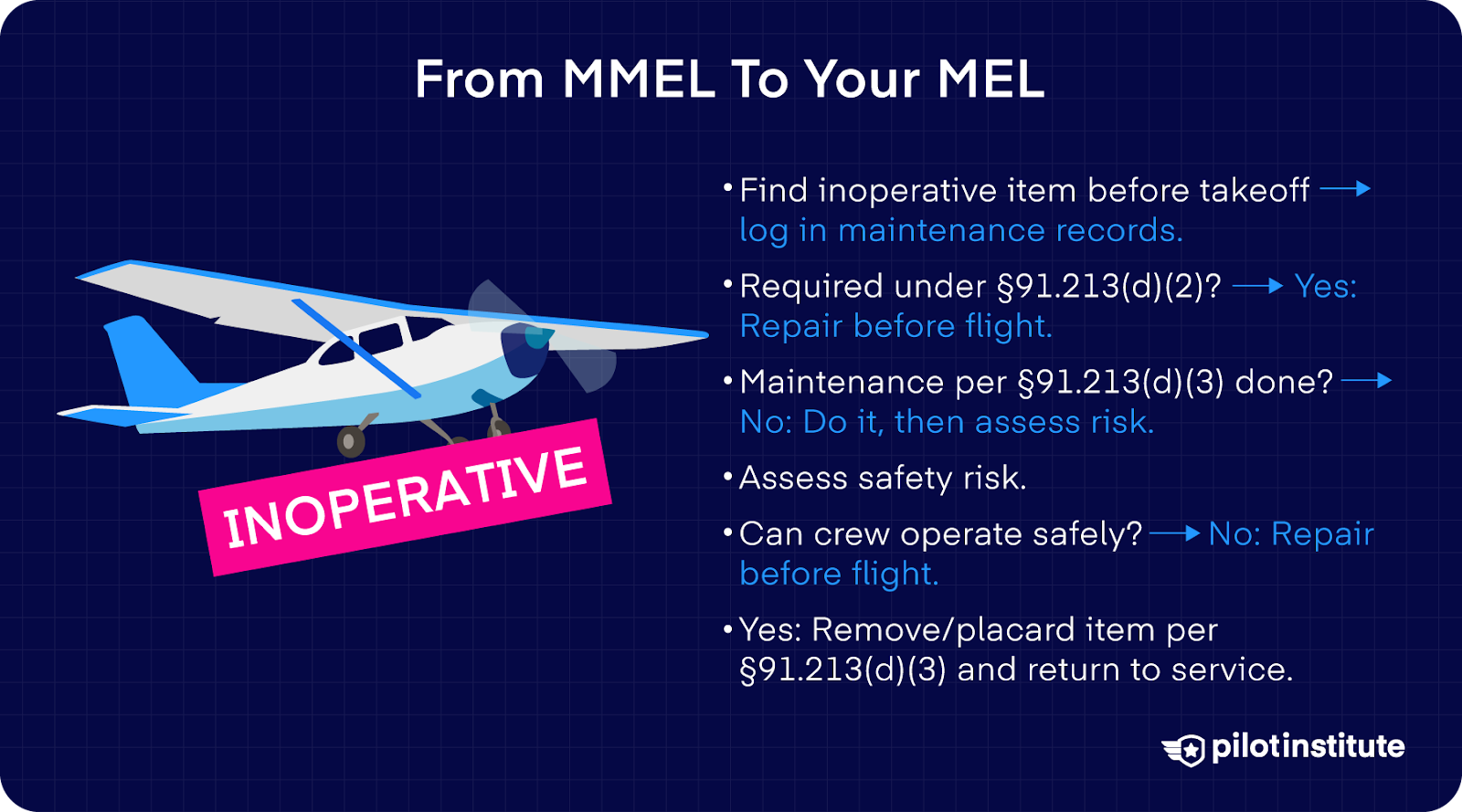 From MMEL To Your MEL

INOPERATIVE

• Find inoperative item before takeoff → log in maintenance records.

• Required under §91.213(d)(2)? → Yes: Repair before flight.

• Maintenance per §91.213(d)(3) done? → No: Do it, then assess risk.

• Assess safety risk.

• Can crew operate safely? → No: Repair before flight.

• Yes: Remove/placard item per §91.213(d)(3) and return to service.

pilotinstitute